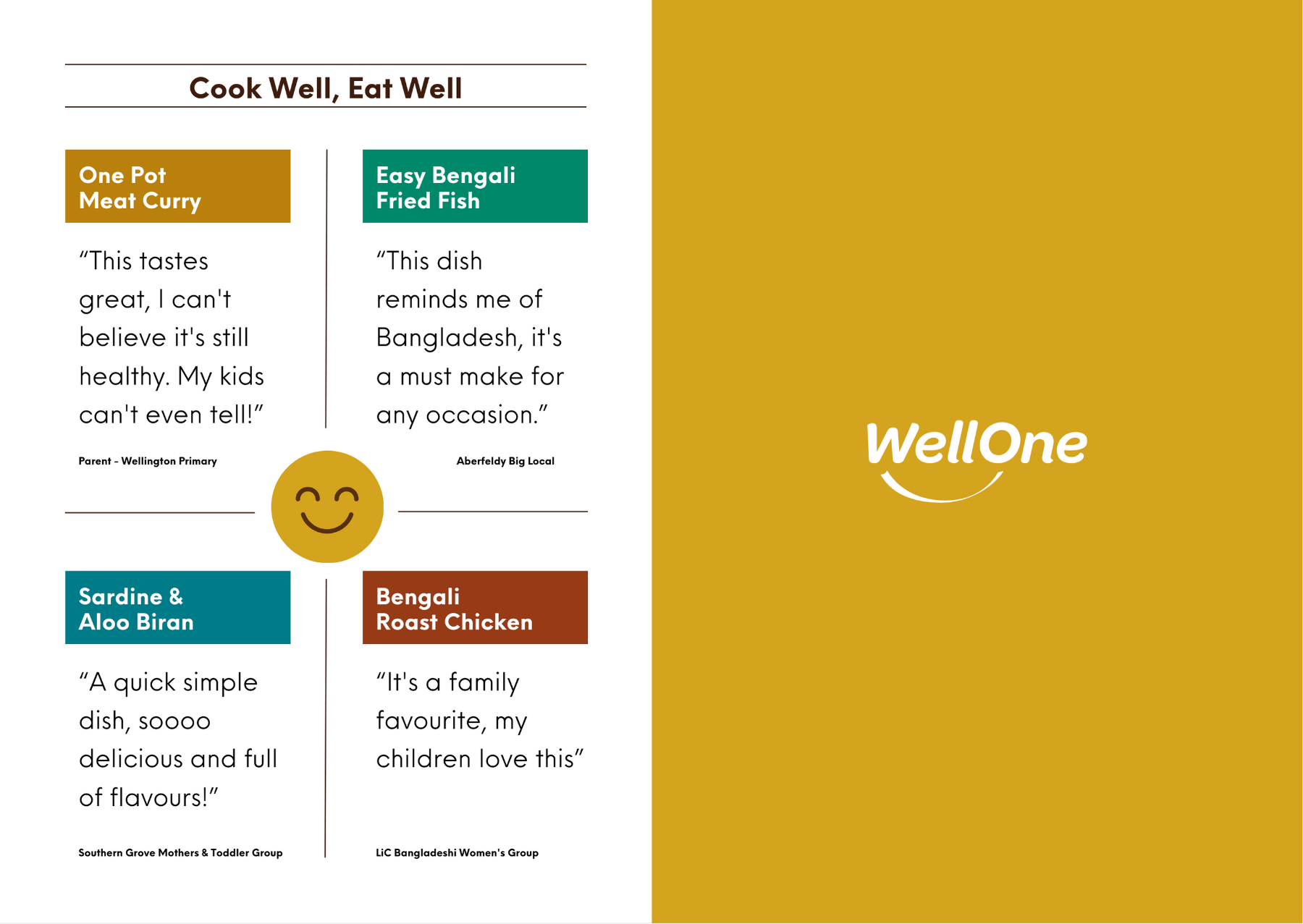 Cook Well, Eat Well

One Pot Meat Curry

“This tastes great, I can't believe it's still healthy. My kids can't even tell!”

Parent - Wellington Primary

Easy Bengali Fried Fish

“This dish reminds me of Bangladesh, it's a must make for any occasion.”

Aberfeldy Big Local

Sardine & Aloo Biran

“A quick simple dish, soooo delicious and full of flavours!”

Southern Grove Mothers & Toddler Group

Bengali Roast Chicken

“It's a family favourite, my children love this”

LiC Bangladeshi Women's Group

WellOne